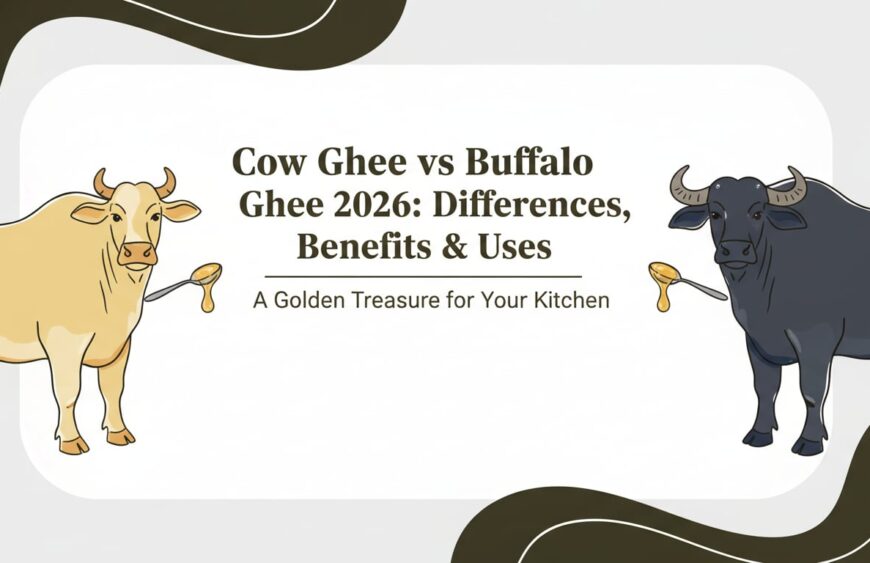 Cow Ghee vs Buffalo Ghee 2026: Differences, Benefits & Uses

A Golden Treasure for Your Kitchen